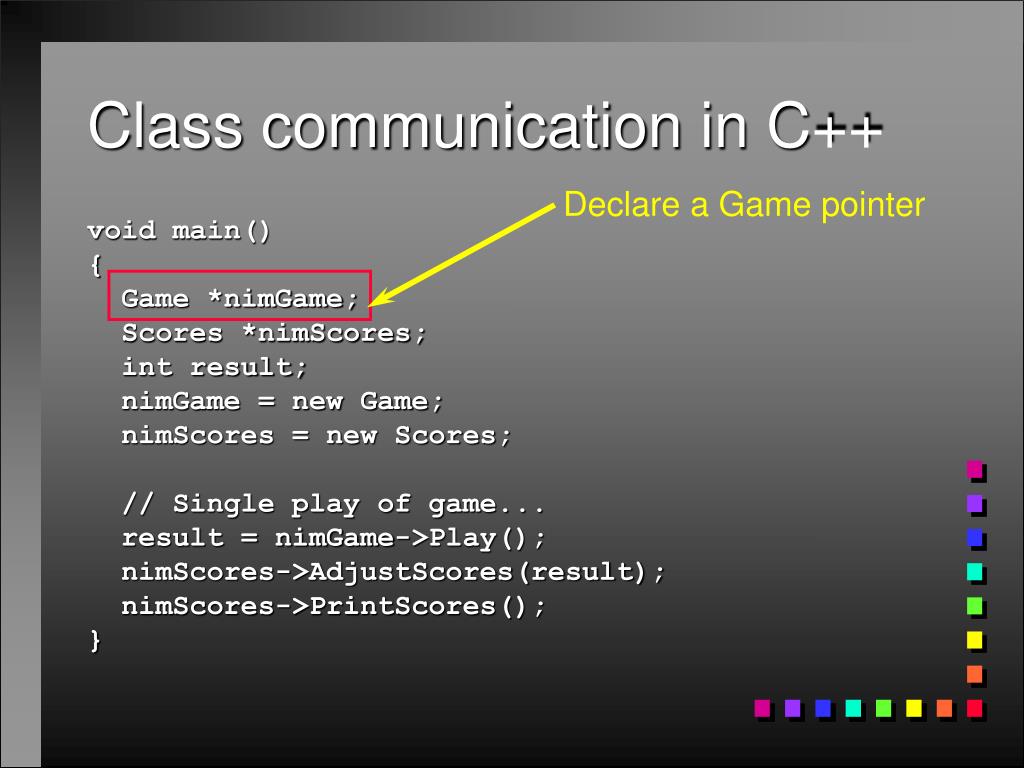 Class communication in C++

Declare a Game pointer

void main()
{
  Game *nimGame;
  Scores *nimScores;
  int result;
  nimGame = new Game;
  nimScores = new Scores;

  // Single play of game...
  result = nimGame->Play();
  nimScores->AdjustScores(result);
  nimScores->PrintScores();
}